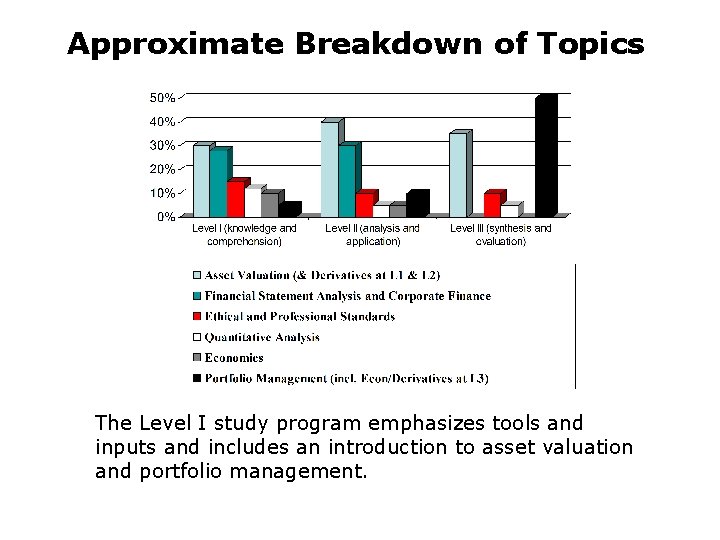 Approximate Breakdown of Topics

50%
40%
30%
20%
10%
0%

Level I (knowledge and comprehension)
Level II (analysis and application)
Level III (synthesis and evaluation)

Asset Valuation (& Derivatives at L1 & L2)
Financial Statement Analysis and Corporate Finance
Ethical and Professional Standards
Quantitative Analysis
Economics
Portfolio Management (incl. Econ/Derivatives at L3)

The Level I study program emphasizes tools and inputs and includes an introduction to asset valuation and portfolio management.